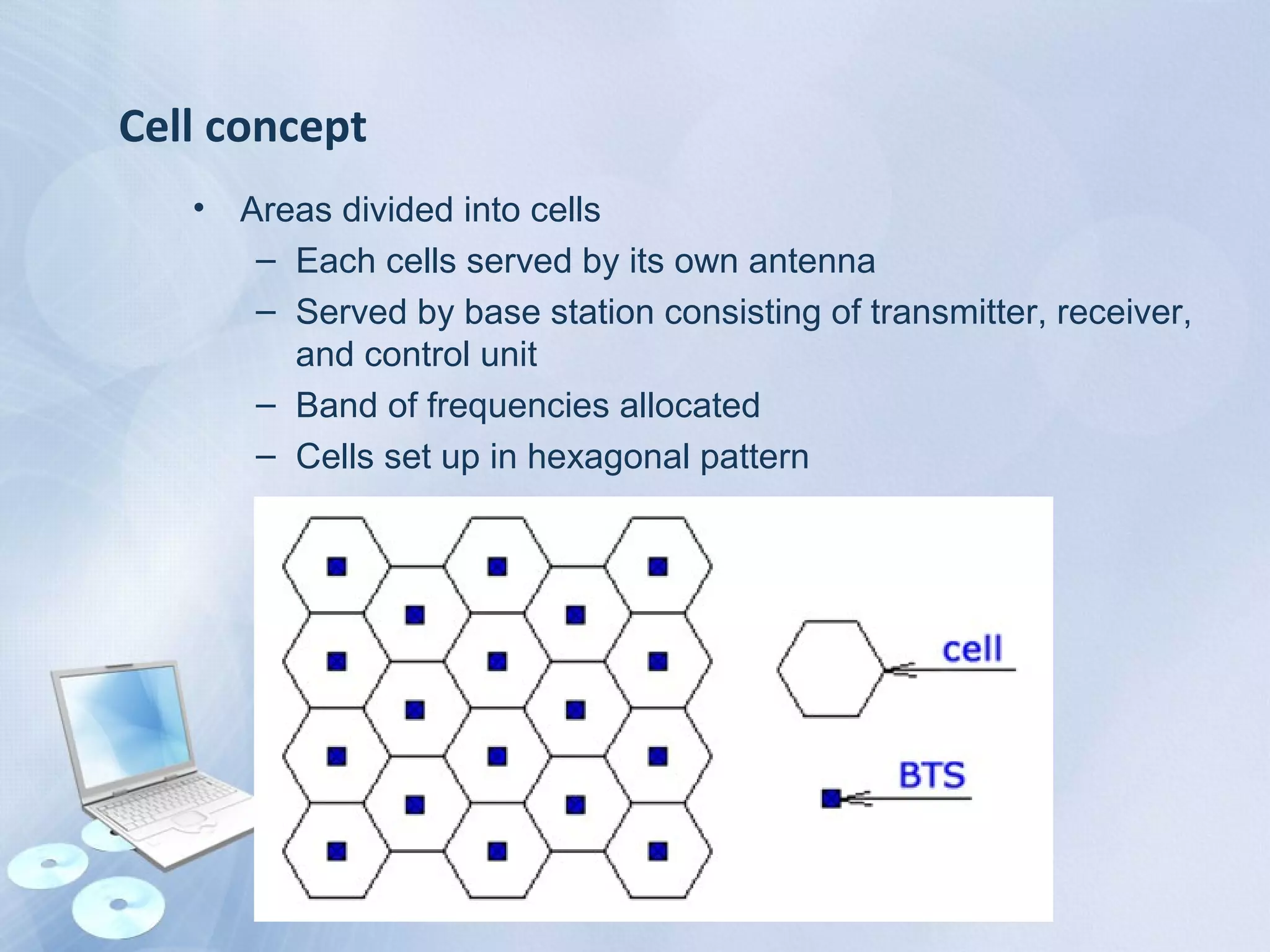 Cell concept

• Areas divided into cells
  – Each cells served by its own antenna
  – Served by base station consisting of transmitter, receiver, and control unit
  – Band of frequencies allocated
  – Cells set up in hexagonal pattern

cell

BTS